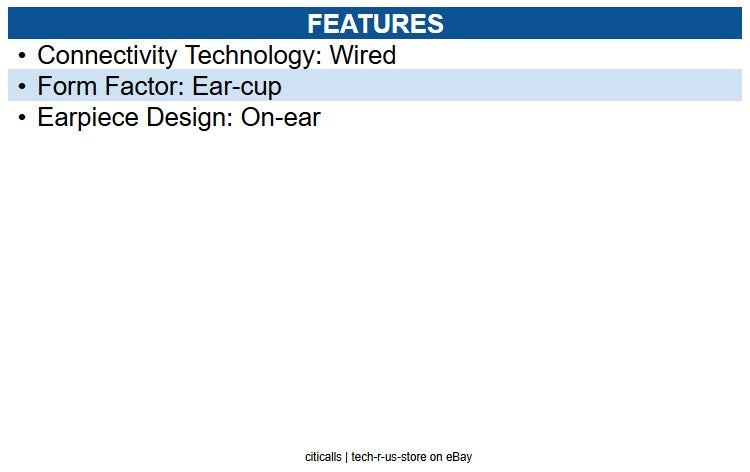 FEATURES

• Connectivity Technology: Wired
• Form Factor: Ear-cup
• Earpiece Design: On-ear

citicalls | tech-r-us-store on eBay